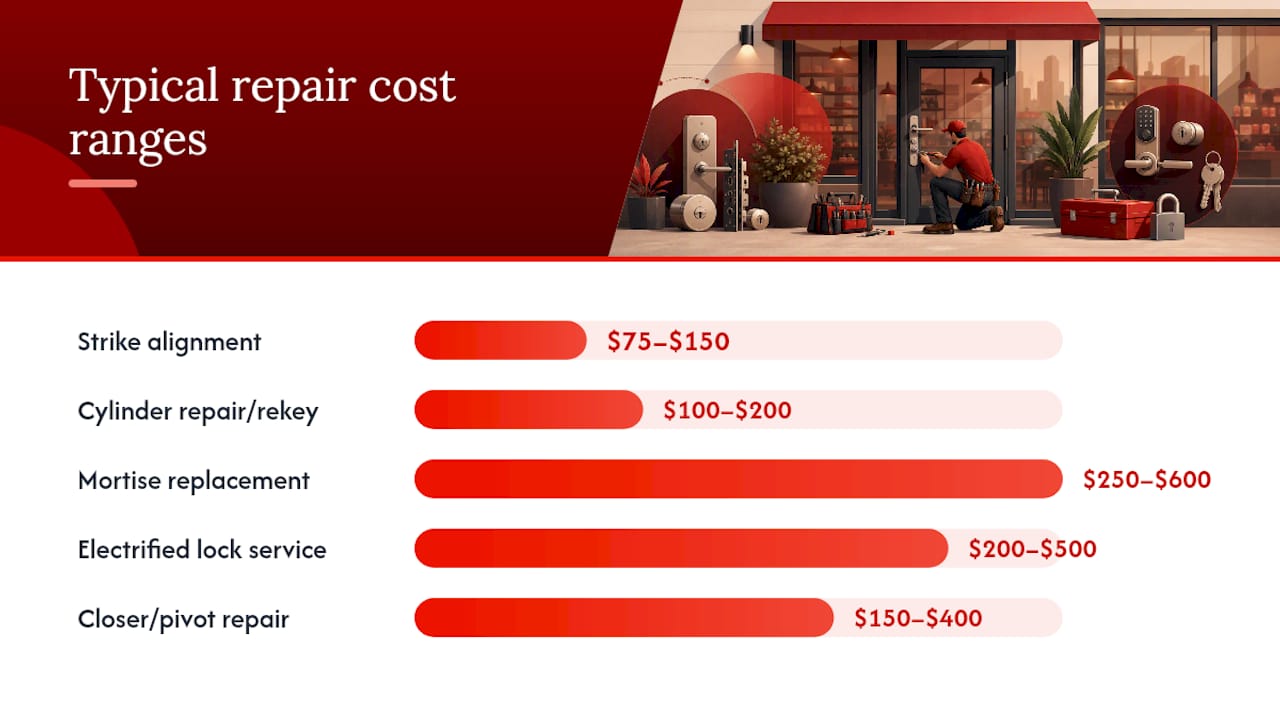 Typical repair cost ranges

Strike alignment $75–$150

Cylinder repair/rekey $100–$200

Mortise replacement $250–$600

Electrified lock service $200–$500

Closer/pivot repair $150–$400